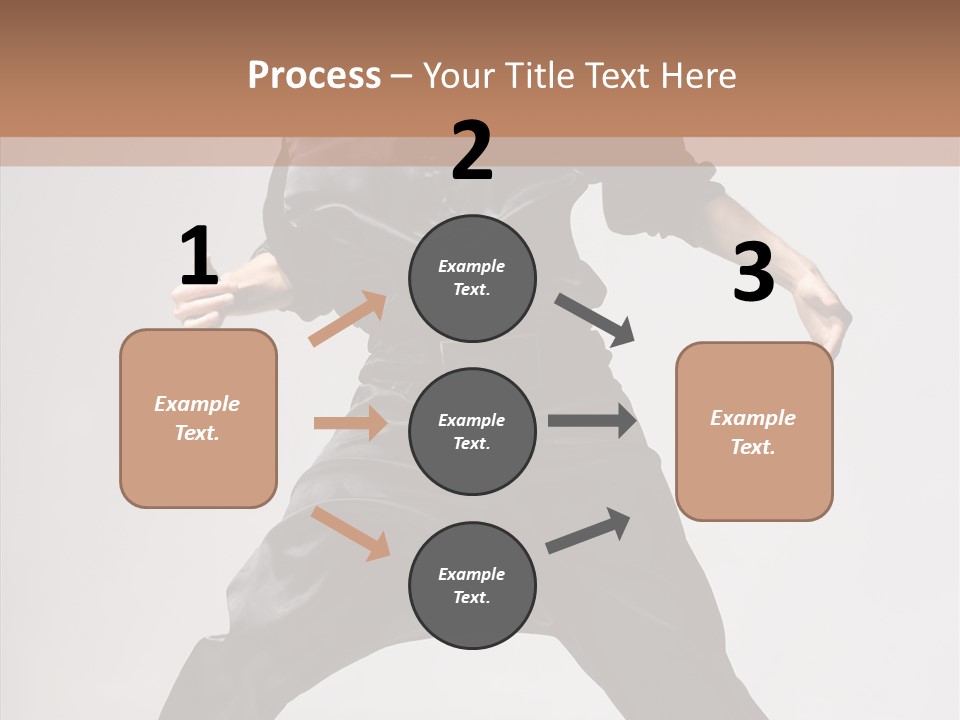 Process – Your Title Text Here

1

Example Text.

2

Example Text.

Example Text.

Example Text.

3

Example Text.